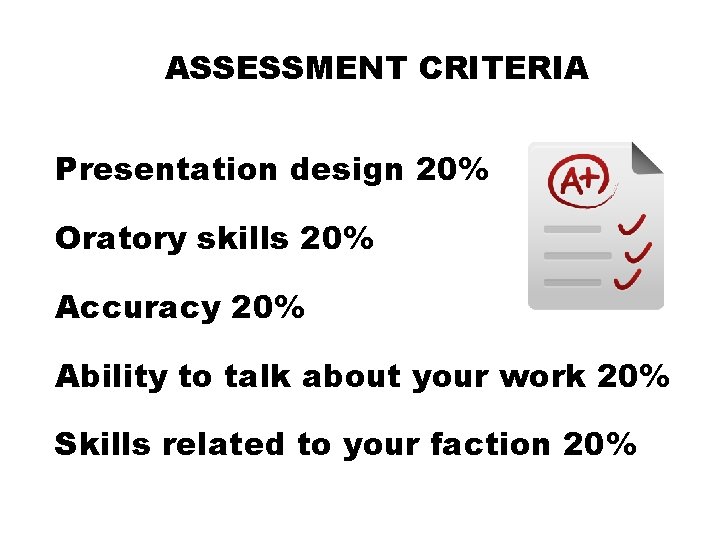 ASSESSMENT CRITERIA

Presentation design 20%

Oratory skills 20%

Accuracy 20%

Ability to talk about your work 20%

Skills related to your faction 20%

A+